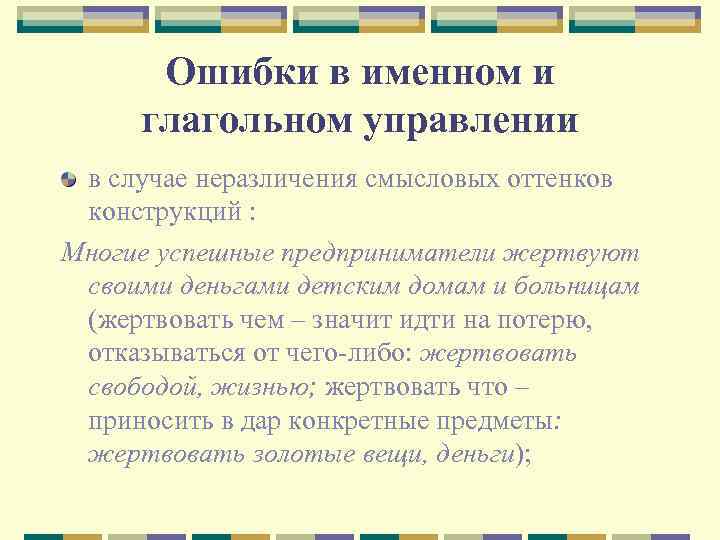 Ошибки в именном и глагольном управлении

в случае неразличения смысловых оттенков конструкций :

Многие успешные предприниматели жертвуют своими деньгами детским домам и больницам (жертвовать чем – значит идти на потерю, отказываться от чего-либо: жертвовать свободой, жизнью; жертвовать что – приносить в дар конкретные предметы: жертвовать золотые вещи, деньги);